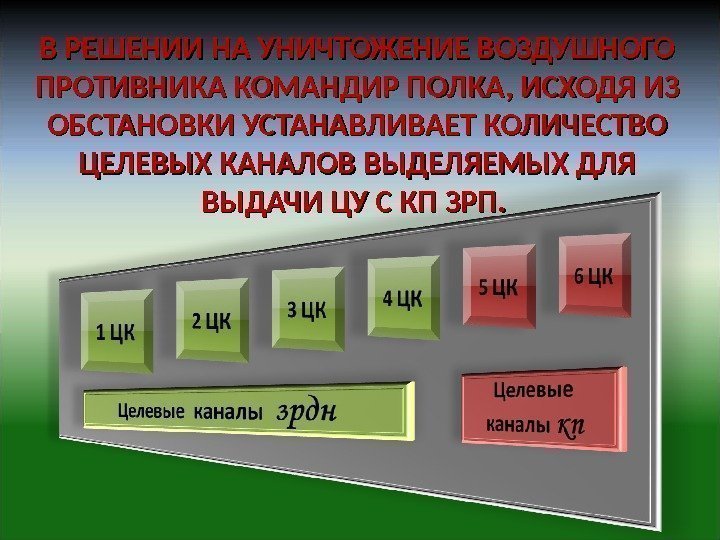 В РЕШЕНИИ НА УНИЧТОЖЕНИЕ ВОЗДУШНОГО ПРОТИВНИКА КОМАНДИР ПОЛКА, ИСХОДЯ ИЗ ОБСТАНОВКИ УСТАНАВЛИВАЕТ КОЛИЧЕСТВО ЦЕЛЕВЫХ КАНАЛОВ ВЫДЕЛЯЕМЫХ ДЛЯ ВЫДАЧИ ЦУ С КП ЗРП.

1 ЦК

2 ЦК

3 ЦК

4 ЦК

5 ЦК

6 ЦК

Целевые каналы зрдн

Целевые каналы кп